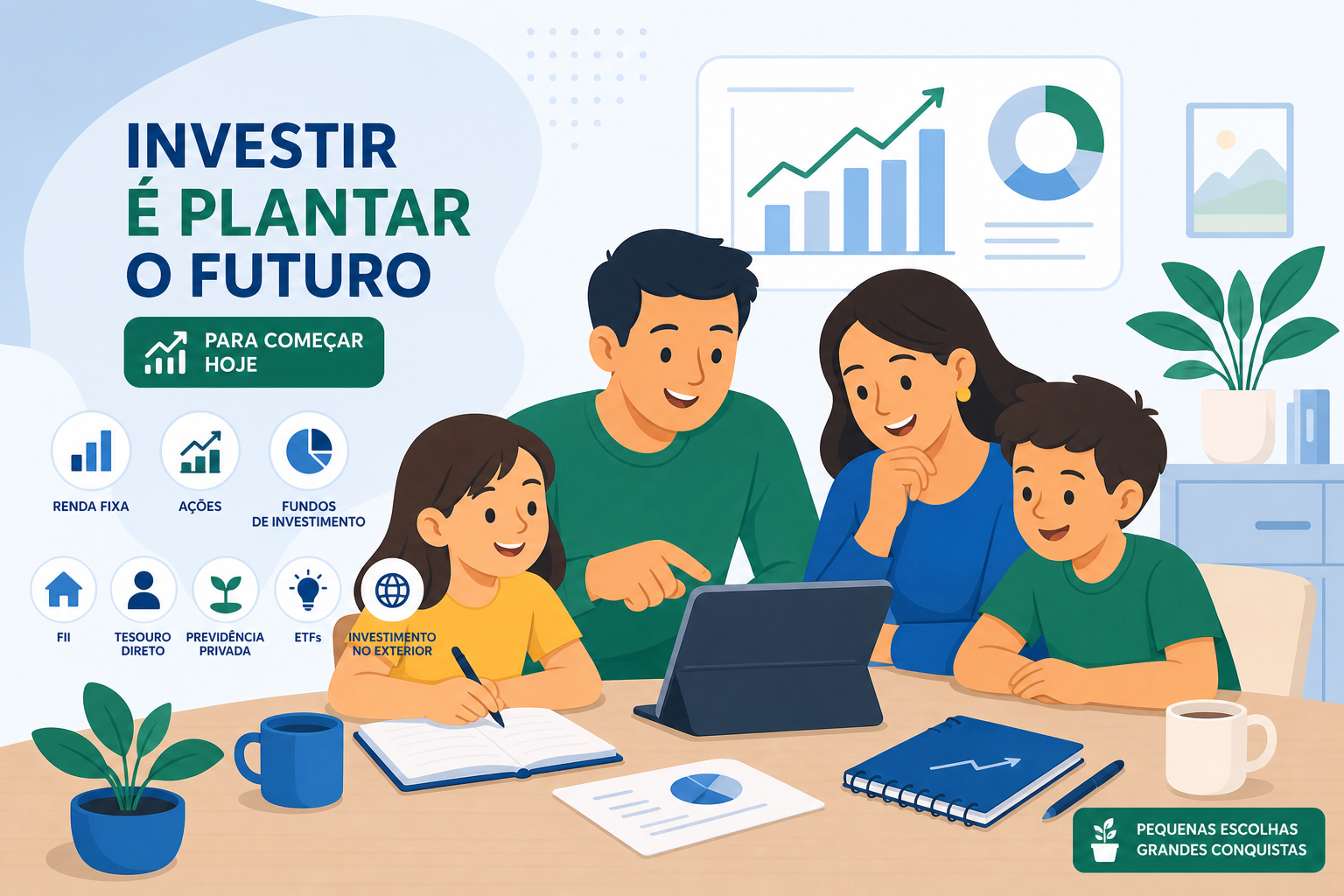 INVESTIR
É PLANTAR
O FUTURO

PARA COMEÇAR HOJE

RENDA FIXA

AÇÕES

FUNDOS DE INVESTIMENTO

FII

TESOURO DIRETO

PREVIDÊNCIA PRIVADA

ETFs

INVESTIMENTO NO EXTERIOR

PEQUENAS ESCOLHAS
GRANDES CONQUISTAS